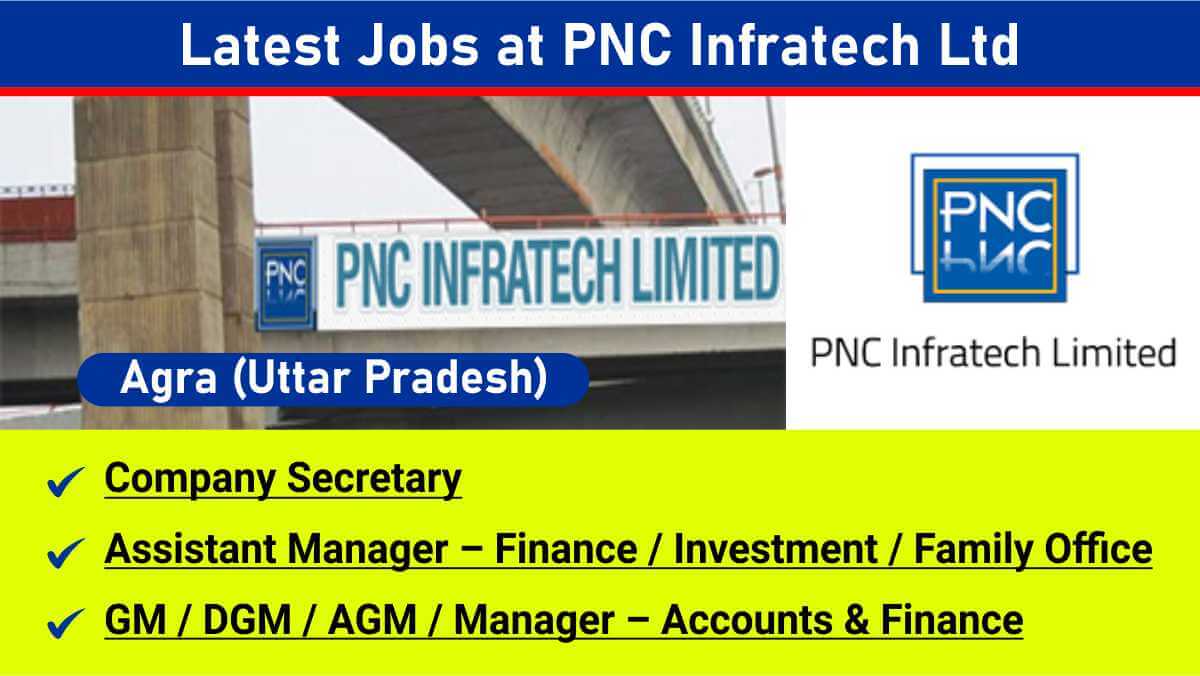 Latest Jobs at PNC Infratech Ltd

PNC
PNC INFRATECH LIMITED

Agra (Uttar Pradesh)

PNC

PNC Infratech Limited

✔ Company Secretary

✔ Assistant Manager – Finance / Investment / Family Office

✔ GM / DGM / AGM / Manager – Accounts & Finance